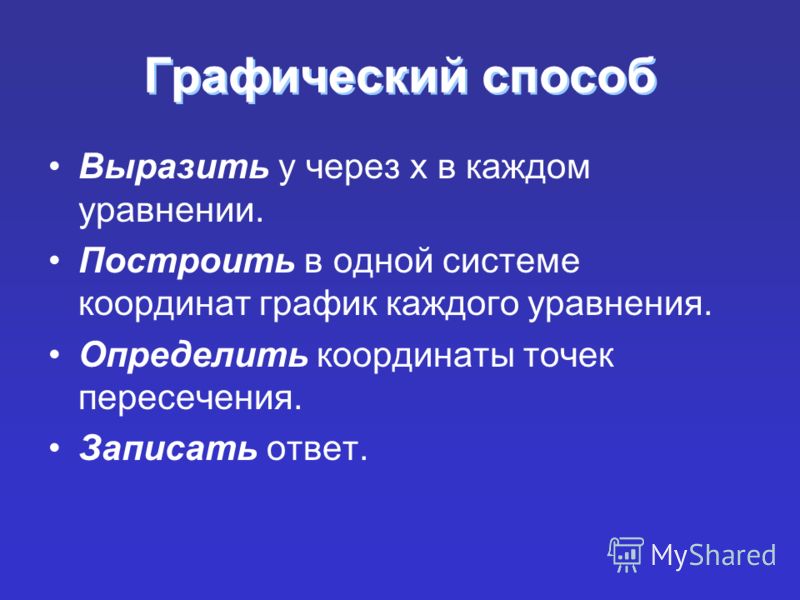 Графический способ

• Выразить у через х в каждом уравнении.
• Построить в одной системе координат график каждого уравнения.
• Определить координаты точек пересечения.
• Записать ответ.

MyShared